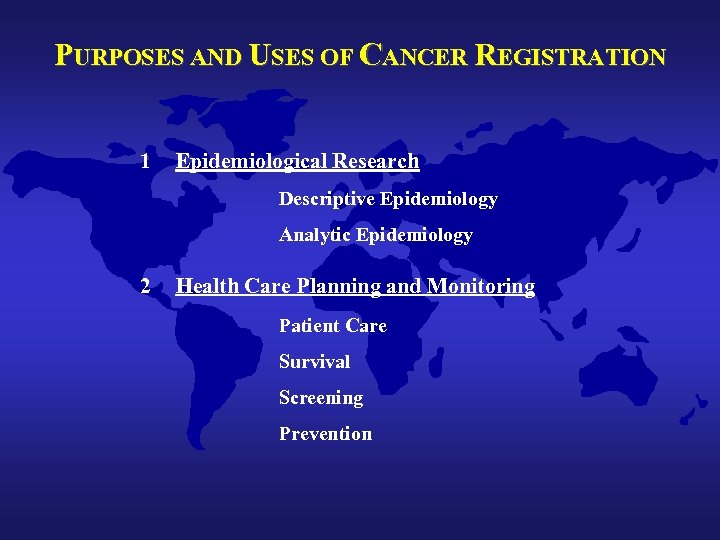 PURPOSES AND USES OF CANCER REGISTRATION

1 Epidemiological Research

Descriptive Epidemiology

Analytic Epidemiology

2 Health Care Planning and Monitoring

Patient Care

Survival

Screening

Prevention